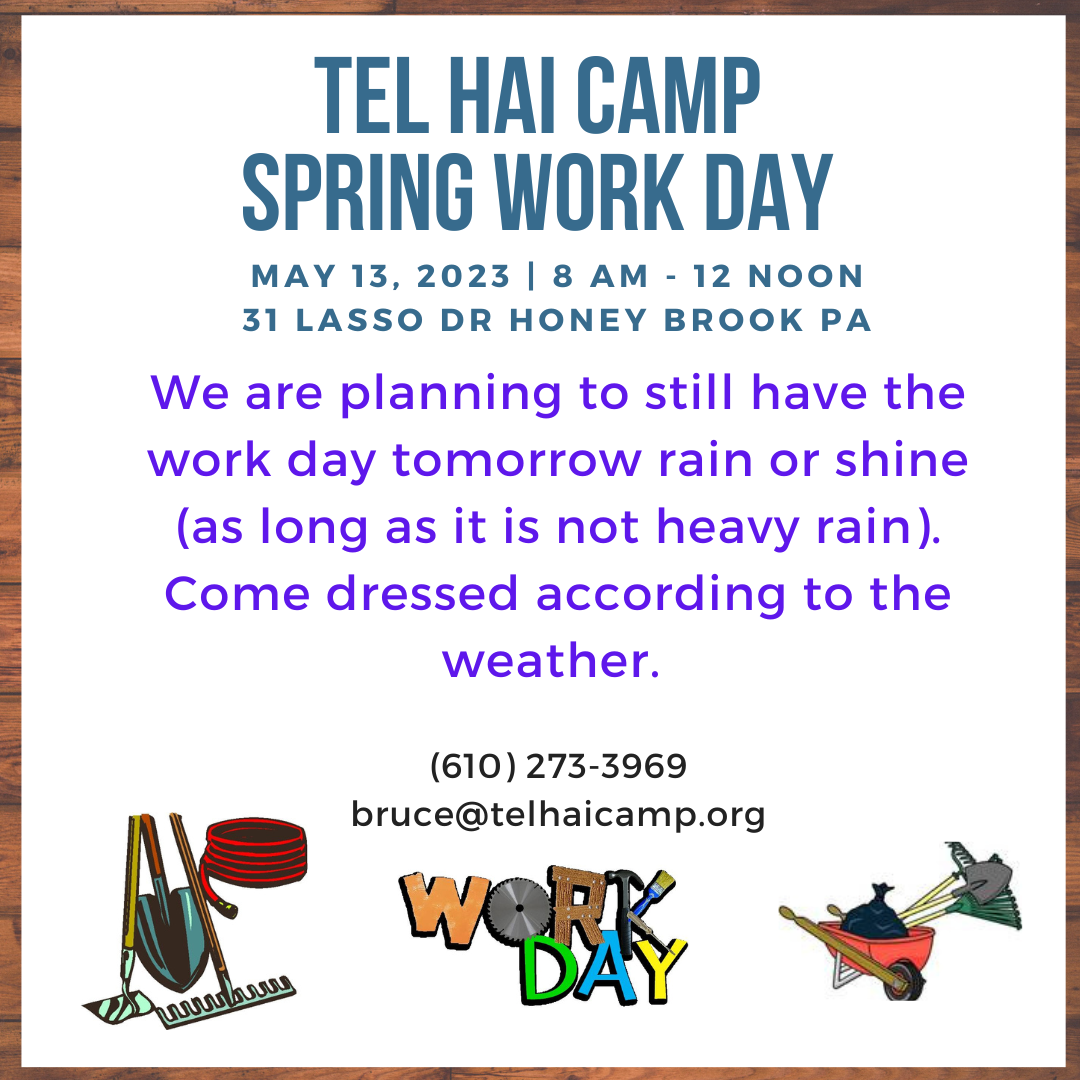 TEL HAI CAMP
SPRING WORK DAY

MAY 13, 2023 | 8 AM - 12 NOON
31 LASSO DR HONEY BROOK PA

We are planning to still have the work day tomorrow rain or shine (as long as it is not heavy rain). Come dressed according to the weather.

(610) 273-3969
bruce@telhaicamp.org

WORK DAY